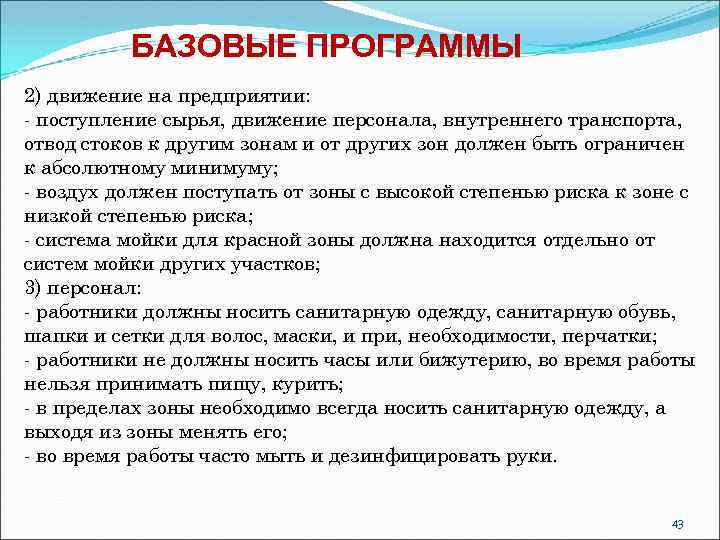 БАЗОВЫЕ ПРОГРАММЫ

2) движение на предприятии:
- поступление сырья, движение персонала, внутреннего транспорта, отвод стоков к другим зонам и от других зон должен быть ограничен к абсолютному минимуму;
- воздух должен поступать от зоны с высокой степенью риска к зоне с низкой степенью риска;
- система мойки для красной зоны должна находится отдельно от систем мойки других участков;
3) персонал:
- работники должны носить санитарную одежду, санитарную обувь, шапки и сетки для волос, маски, и при, необходимости, перчатки;
- работники не должны носить часы или бижутерию, во время работы нельзя принимать пищу, курить;
- в пределах зоны необходимо всегда носить санитарную одежду, а выходя из зоны менять его;
- во время работы часто мыть и дезинфицировать руки.

43